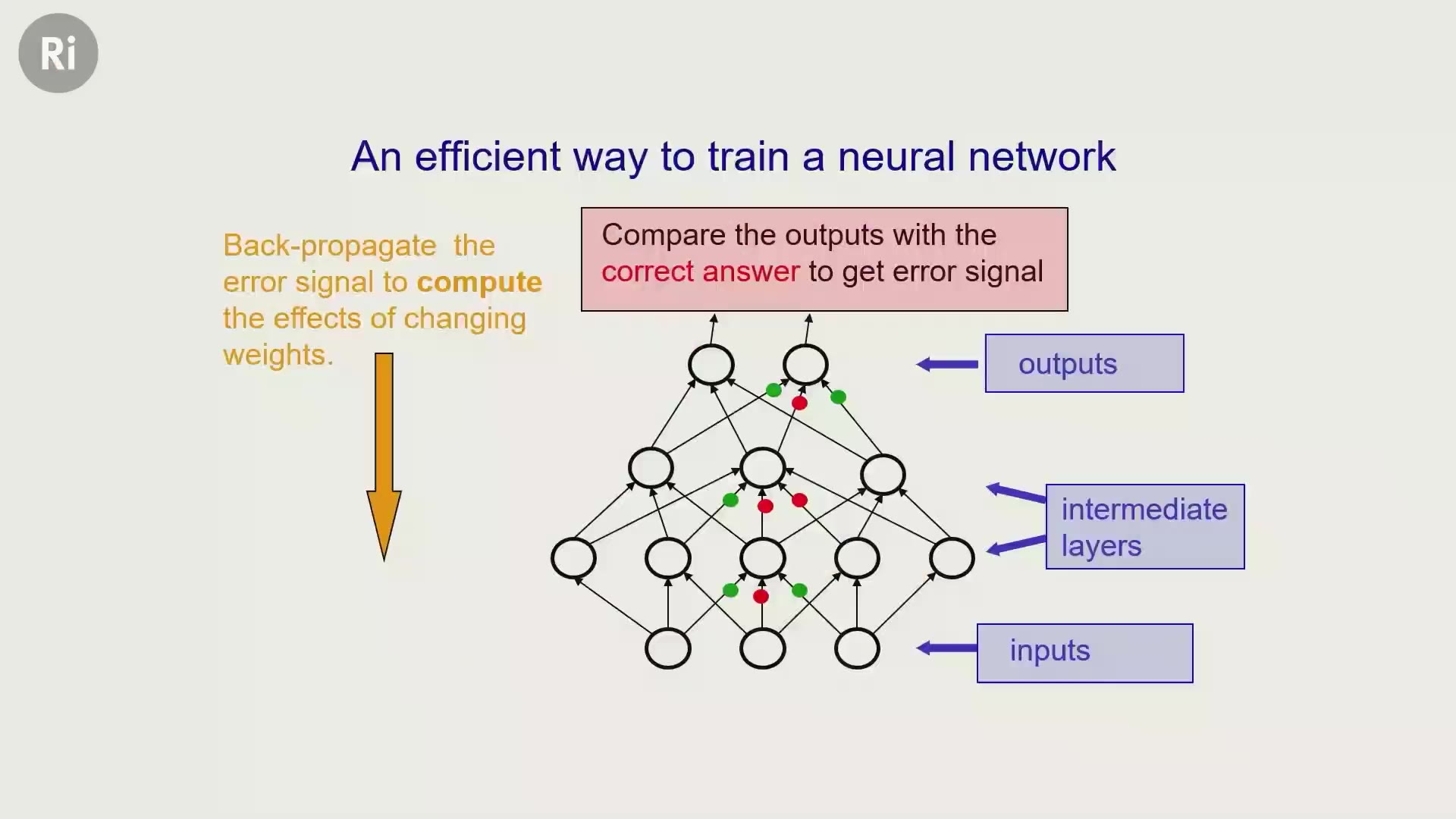 Ri

An efficient way to train a neural network

Back-propagate the error signal to compute the effects of changing weights.

Compare the outputs with the correct answer to get error signal

outputs

intermediate layers

inputs